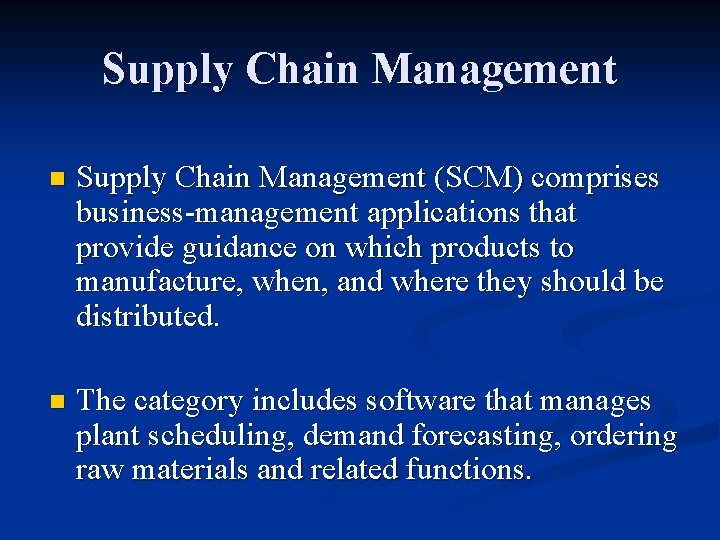 Supply Chain Management

Supply Chain Management (SCM) comprises business-management applications that provide guidance on which products to manufacture, when, and where they should be distributed.

The category includes software that manages plant scheduling, demand forecasting, ordering raw materials and related functions.